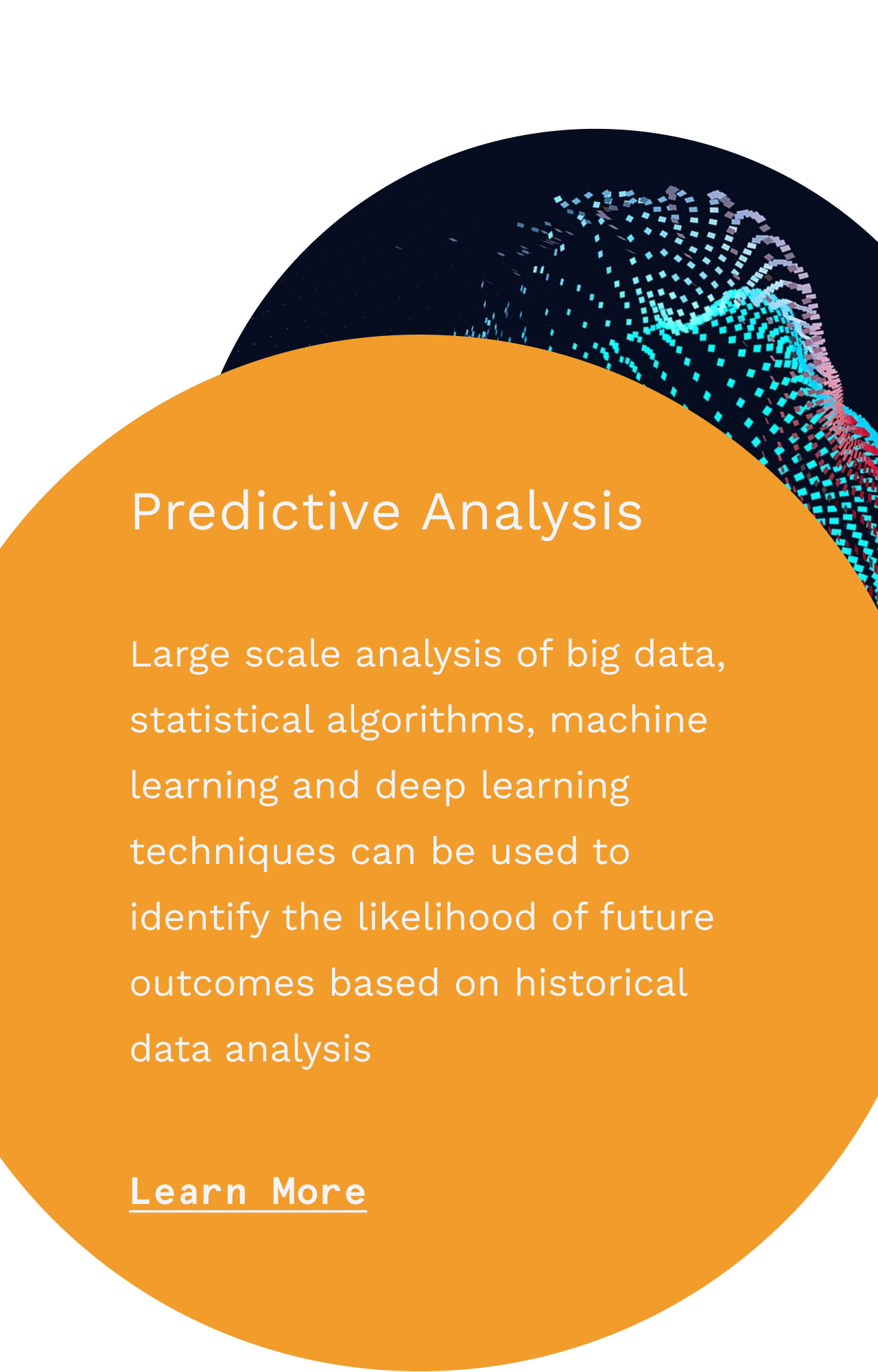 Predictive Analysis

Large scale analysis of big data, statistical algorithms, machine learning and deep learning techniques can be used to identify the likelihood of future outcomes based on historical data analysis

Learn More